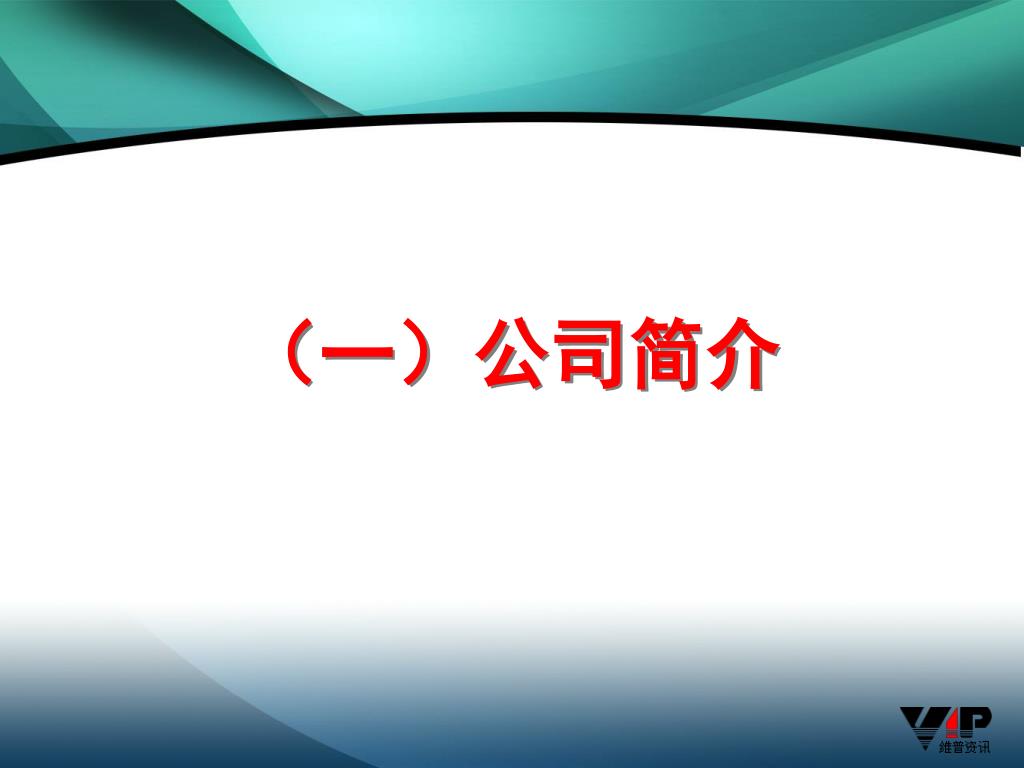 （一）公司简介

VIP
維普资讯